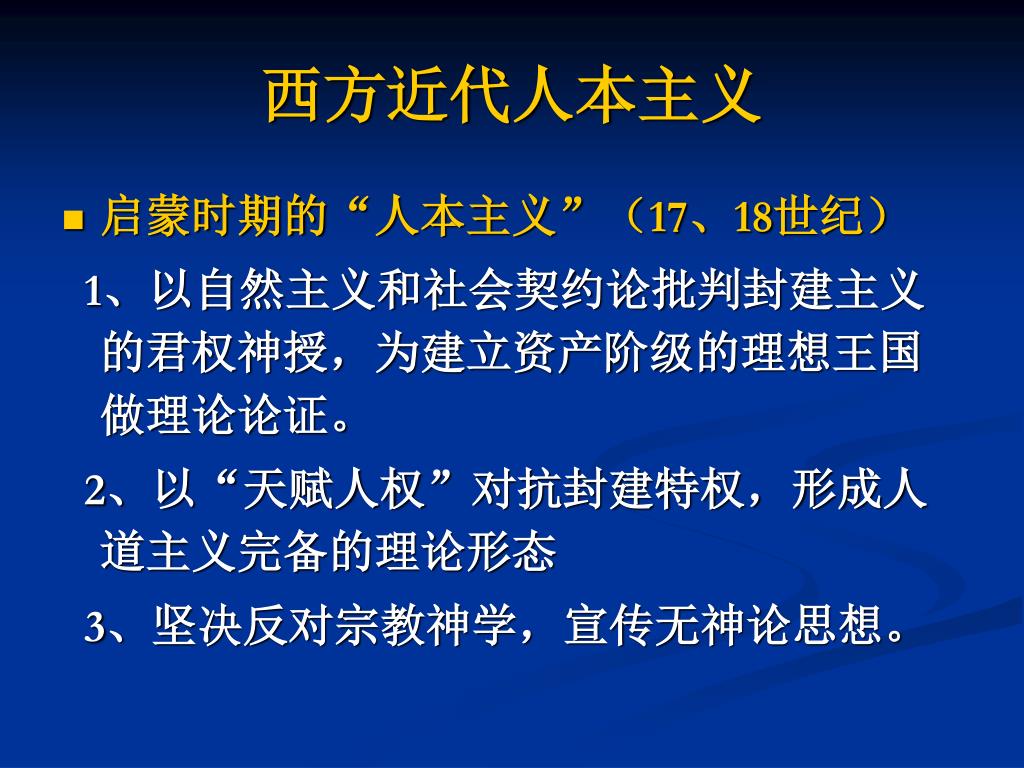 西方近代人本主义

■ 启蒙时期的“人本主义”（17、18世纪）

1、以自然主义和社会契约论批判封建主义的君权神授，为建立资产阶级的理想王国做理论论证。

2、以“天赋人权”对抗封建特权，形成人道主义完备的理论形态

3、坚决反对宗教神学，宣传无神论思想。